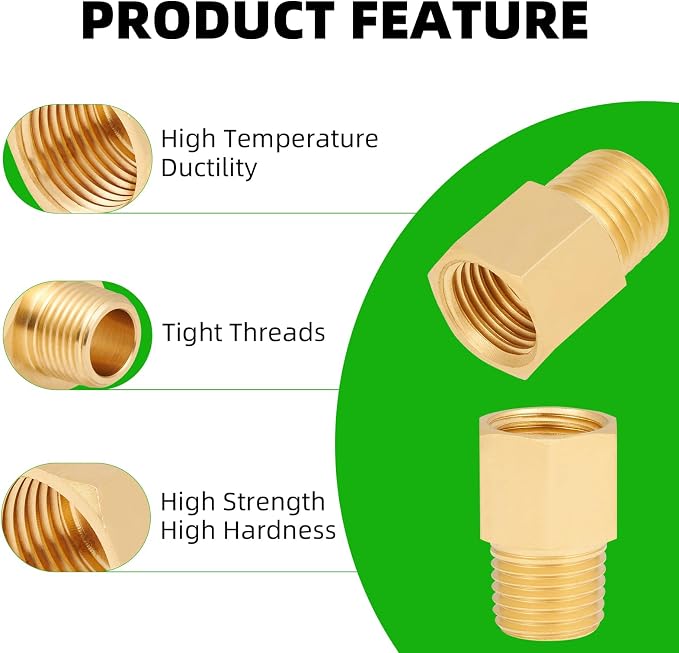 PRODUCT FEATURE

High Temperature Ductility

Tight Threads

High Strength High Hardness